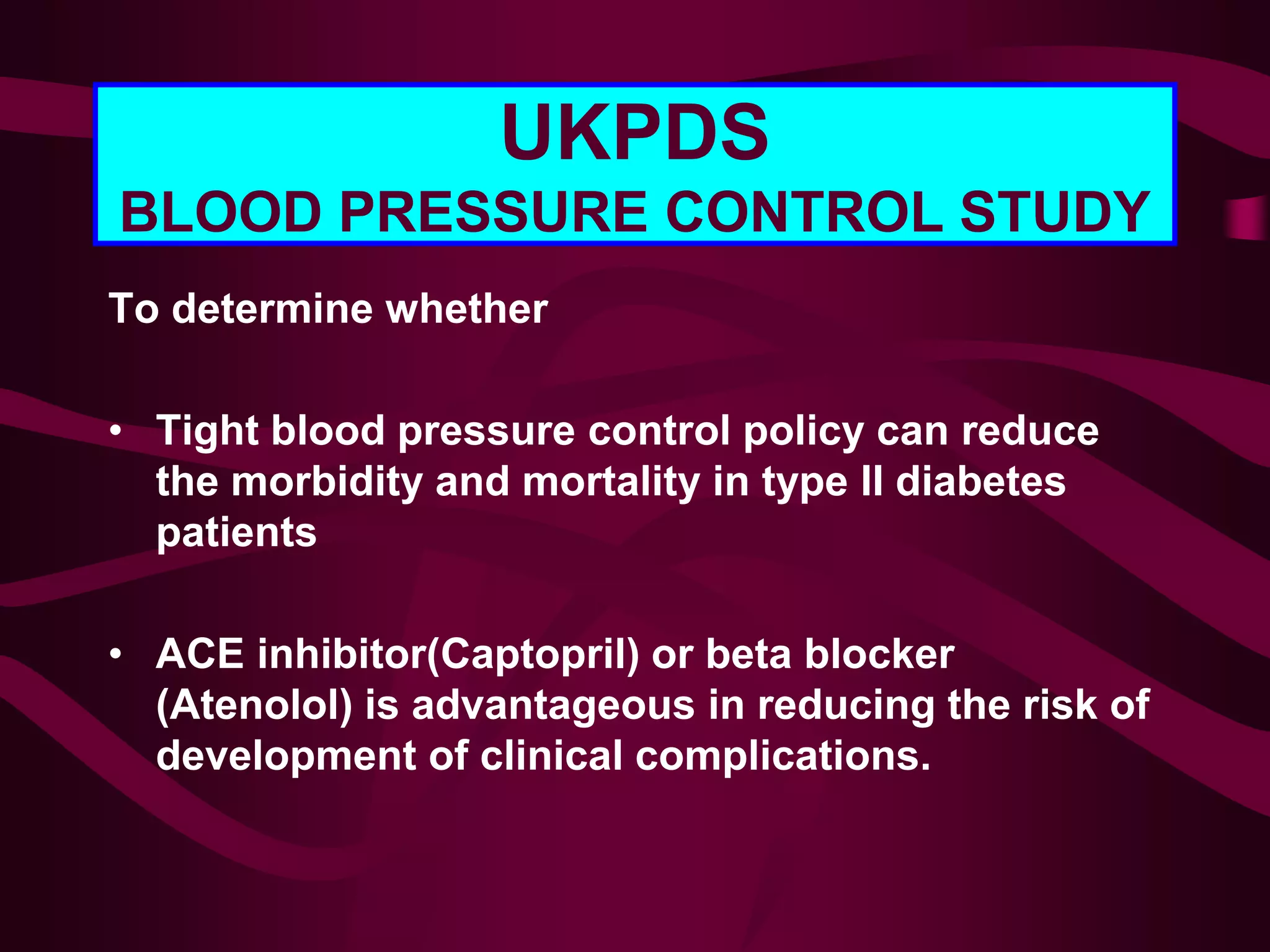 UKPDS
BLOOD PRESSURE CONTROL STUDY

To determine whether

• Tight blood pressure control policy can reduce the morbidity and mortality in type II diabetes patients

• ACE inhibitor(Captopril) or beta blocker (Atenolol) is advantageous in reducing the risk of development of clinical complications.